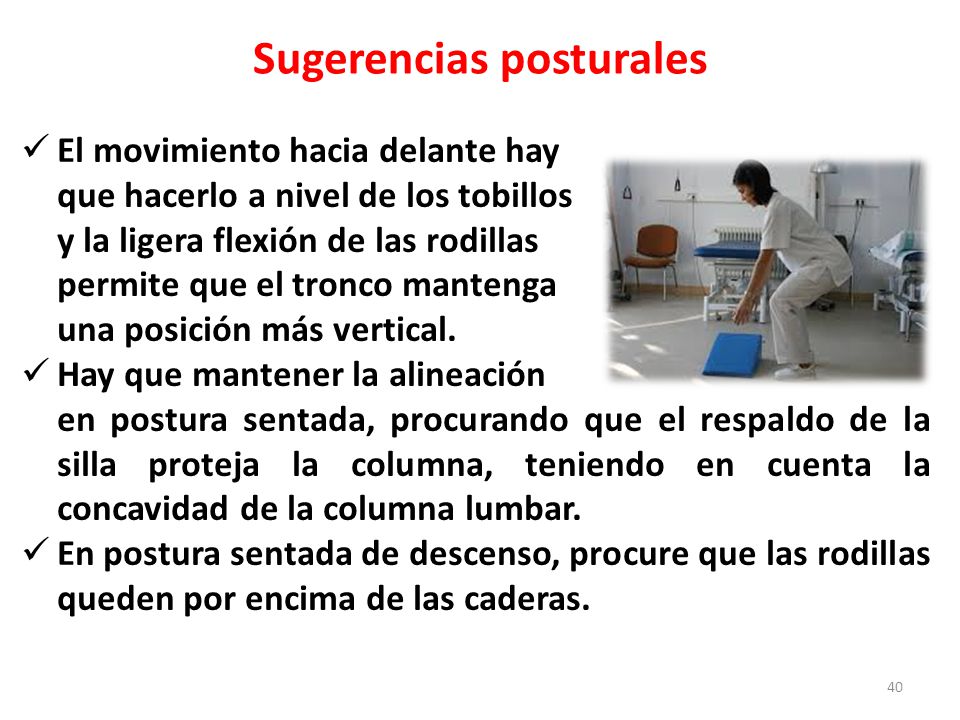 Sugerencias posturales

✓ El movimiento hacia delante hay que hacerlo a nivel de los tobillos y la ligera flexión de las rodillas permite que el tronco mantenga una posición más vertical.

✓ Hay que mantener la alineación en postura sentada, procurando que el respaldo de la silla proteja la columna, teniendo en cuenta la concavidad de la columna lumbar.

✓ En postura sentada de descenso, procure que las rodillas queden por encima de las caderas.

40